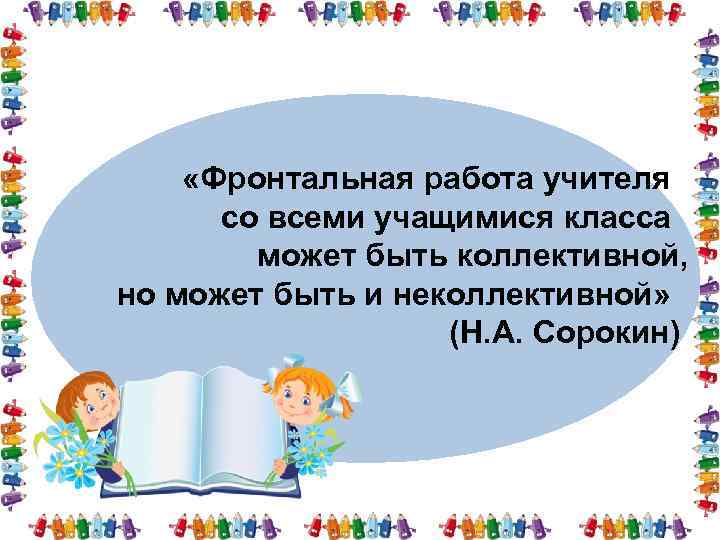 «Фронтальная работа учителя со всеми учащимися класса может быть коллективной, но может быть и неколлективной»
(Н.А. Сорокин)